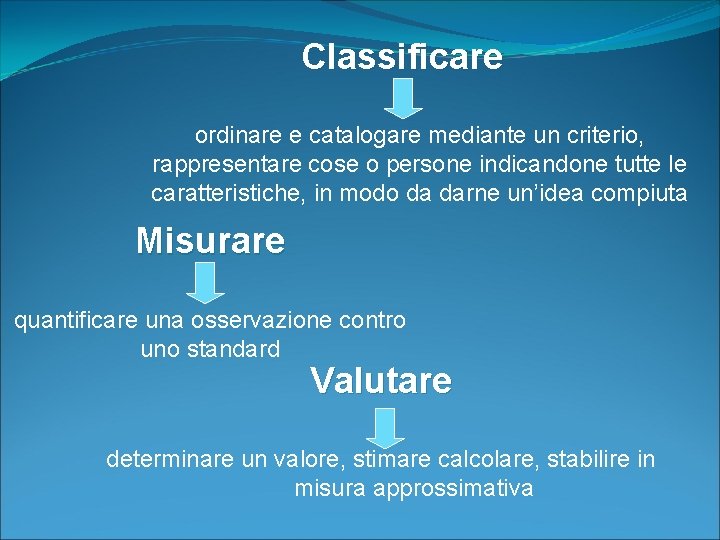 Classificare

ordinare e catalogare mediante un criterio, rappresentare cose o persone indicandone tutte le caratteristiche, in modo da darne un’idea compiuta

Misurare

quantificare una osservazione contro uno standard

Valutare

determinare un valore, stimare calcolare, stabilire in misura approssimativa